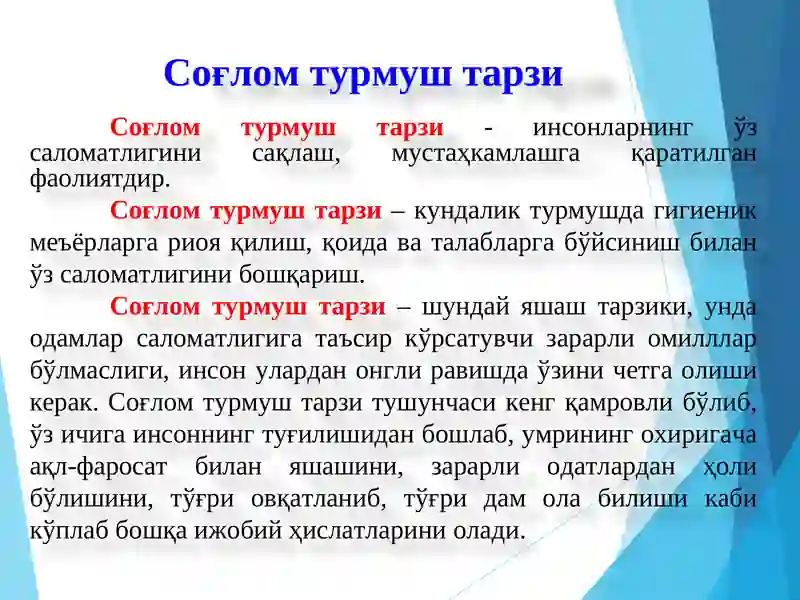 Соғлом турмуш тарзи

Соғлом турмуш тарзи - инсонларнинг ўз саломатлигини сақлаш, мустаҳкамлашга қаратилган фаолиятдир.

Соғлом турмуш тарзи – кундалик турмушда гигиеник меъёрларга риоя қилиш, қоида ва талабларга бўйсиниш билан ўз саломатлигини бошқариш.

Соғлом турмуш тарзи – шундай яшаш тарзики, унда одамлар саломатлигига таъсир кўрсатувчи зарарли омилллар бўлмаслиги, инсон улардан онгли равишда ўзини четга олиши керак. Соғлом турмуш тарзи тушунчаси кенг қамровли бўлиб, ўз ичига инсоннинг туғилишидан бошлаб, умрининг охиригача ақл-фаросат билан яшашини, зарарли одатлардан ҳоли бўлишини, тўғри овқатланиб, тўғри дам ола билиши каби кўплаб бошқа ижобий ҳислатларини олади.